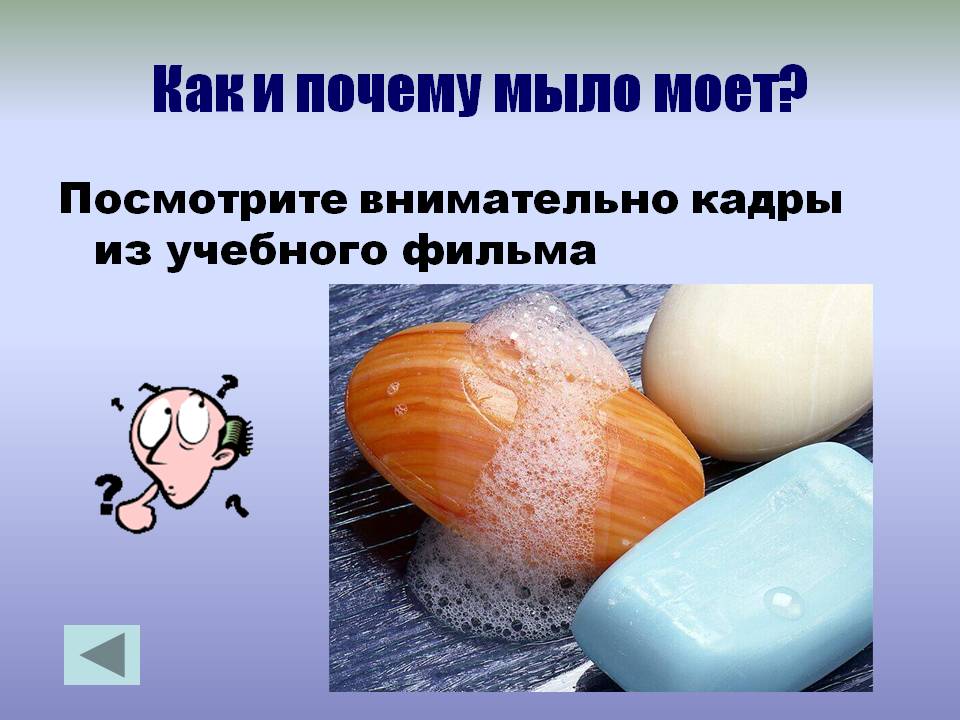 Как и почему мыло моет?

Посмотрите внимательно кадры из учебного фильма

? ? ? ?